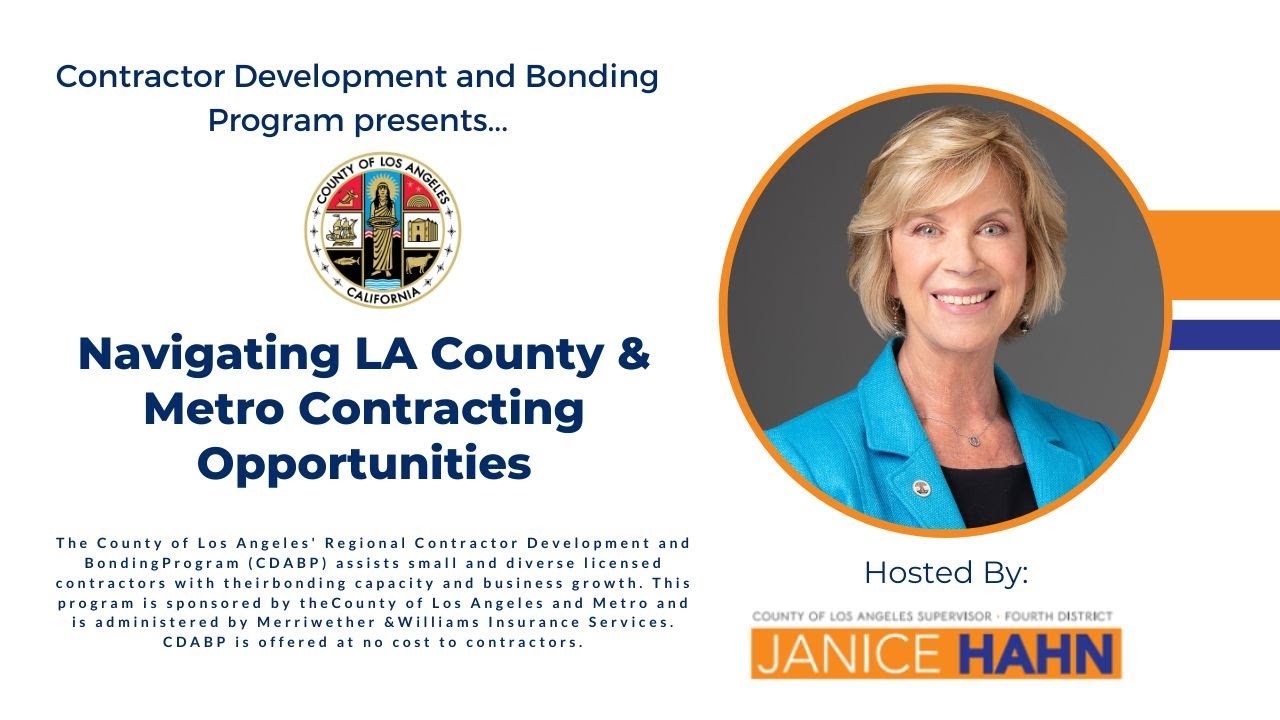 Contractor Development and Bonding Program presents...

COUNTY OF LOS ANGELES
CALIFORNIA

Navigating LA County & Metro Contracting Opportunities

The County of Los Angeles' Regional Contractor Development and BondingProgram (CDABP) assists small and diverse licensed contractors with theirbonding capacity and business growth. This program is sponsored by theCounty of Los Angeles and Metro and is administered by Merriwether &Williams Insurance Services. CDABP is offered at no cost to contractors.

Hosted By:

COUNTY OF LOS ANGELES SUPERVISOR · FOURTH DISTRICT
JANICE HAHN